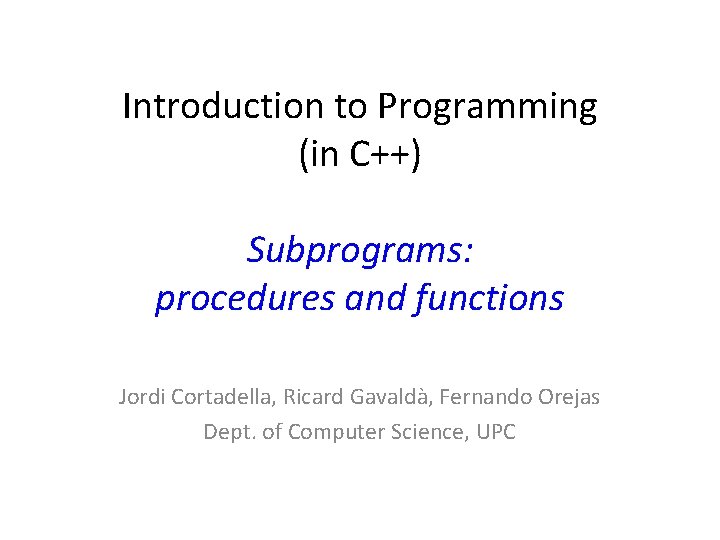 Introduction to Programming (in C++)

Subprograms: procedures and functions

Jordi Cortadella, Ricard Gavaldà, Fernando Orejas
Dept. of Computer Science, UPC